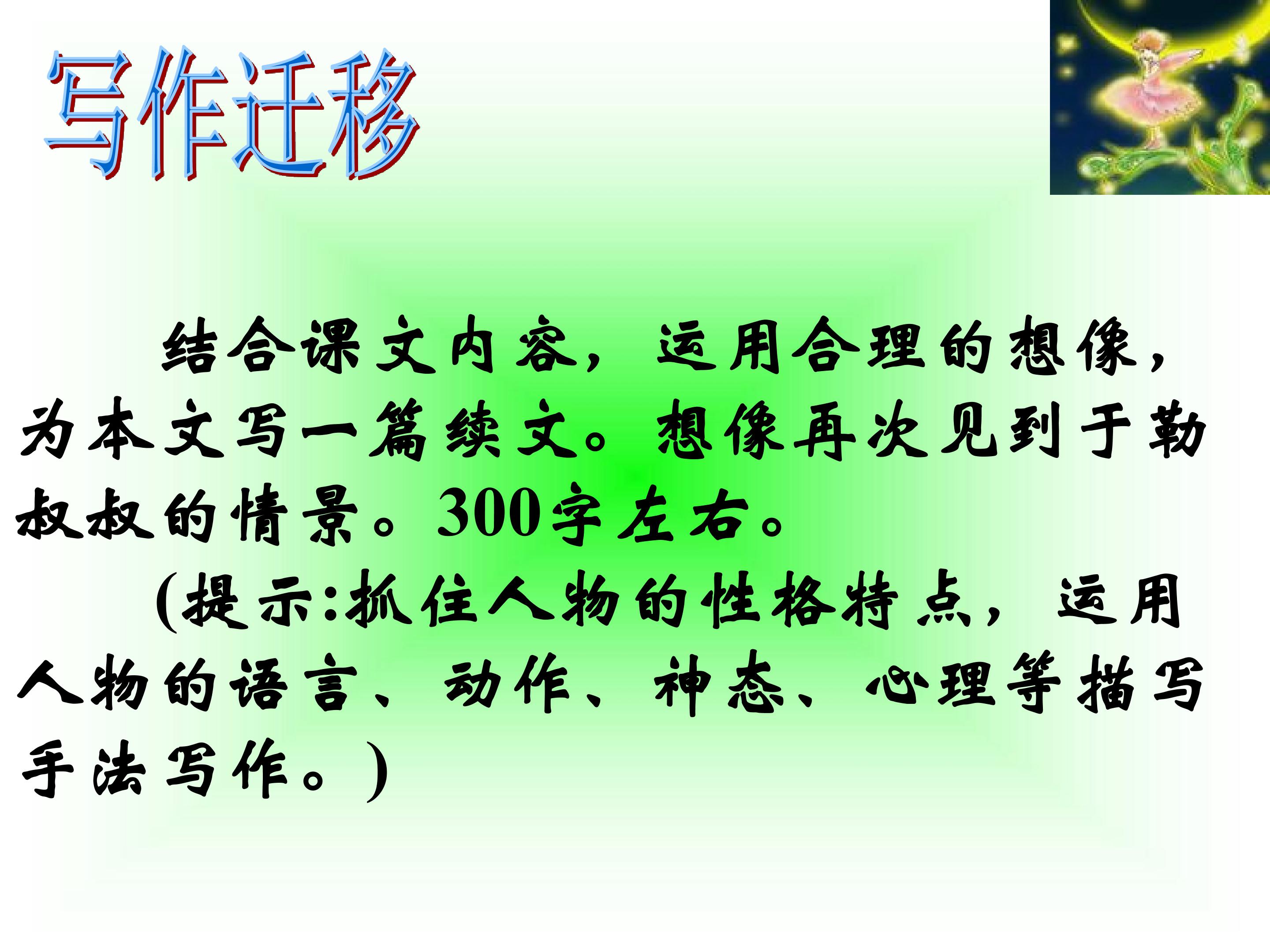 写作迁移

结合课文内容，运用合理的想像，为本文写一篇续文。想像再次见到于勒叔叔的情景。300字左右。

(提示:抓住人物的性格特点，运用人物的语言、动作、神态、心理等描写手法写作。)